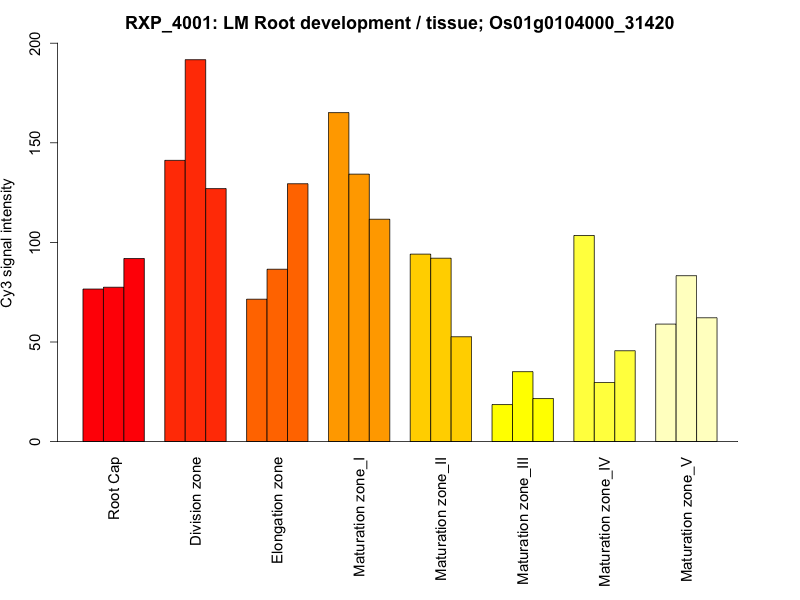 RXP_4001: LM Root development / tissue; Os01g0104000_31420

Cy3 signal intensity

200
150
100
50
0

Root Cap
Division zone
Elongation zone
Maturation zone_I
Maturation zone_II
Maturation zone_III
Maturation zone_IV
Maturation zone_V